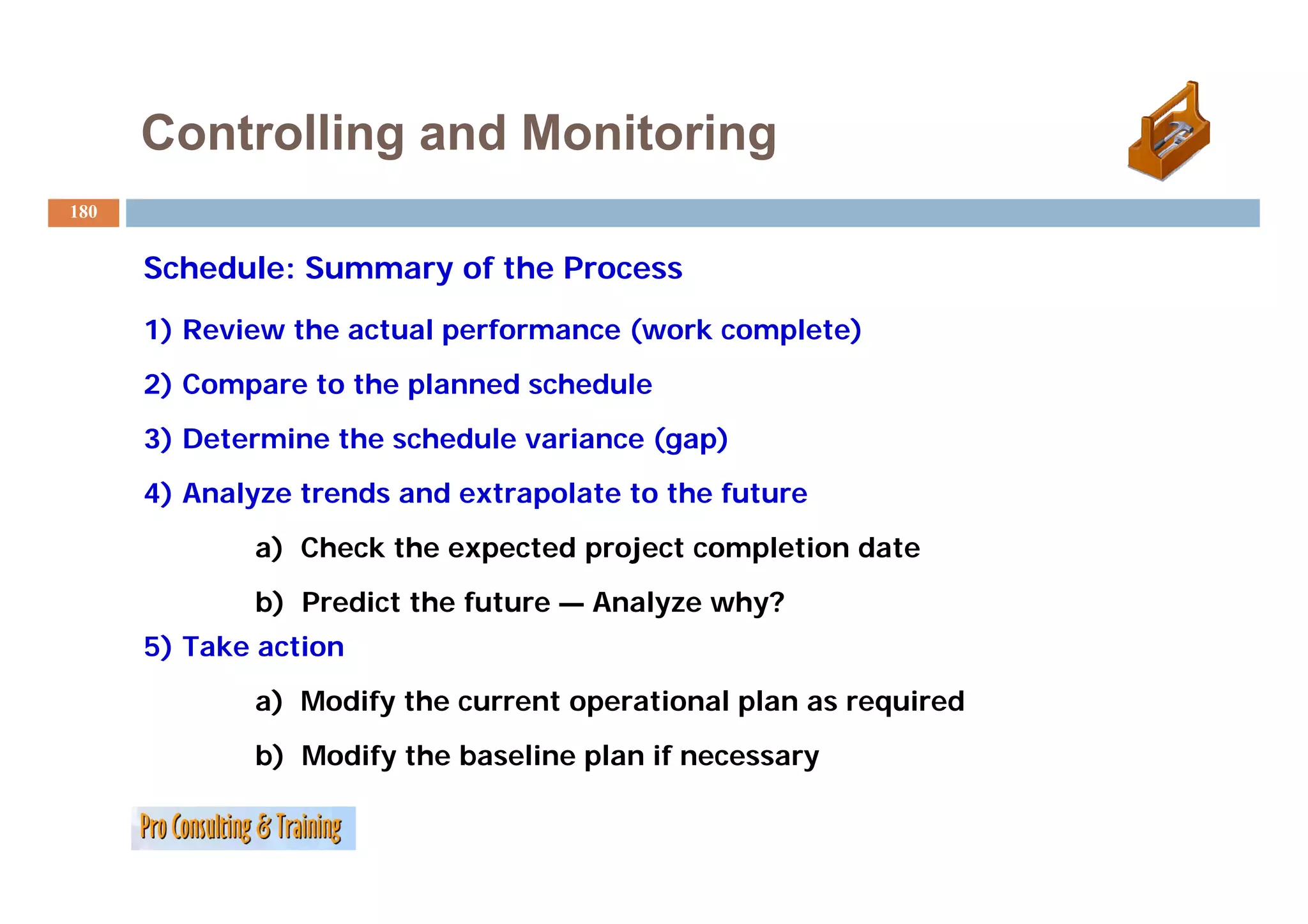 Controlling and Monitoring

180

Schedule: Summary of the Process

1) Review the actual performance (work complete)

2) Compare to the planned schedule

3) Determine the schedule variance (gap)

4) Analyze trends and extrapolate to the future

a) Check the expected project completion date

b) Predict the future — Analyze why?

5) Take action

a) Modify the current operational plan as required

b) Modify the baseline plan if necessary

Pro Consulting & Training